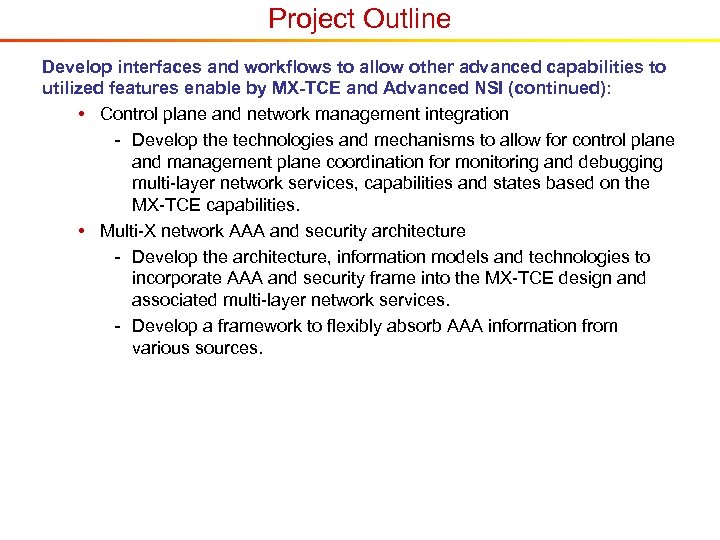 Project Outline

Develop interfaces and workflows to allow other advanced capabilities to utilized features enable by MX-TCE and Advanced NSI (continued):

• Control plane and network management integration
  - Develop the technologies and mechanisms to allow for control plane and management plane coordination for monitoring and debugging multi-layer network services, capabilities and states based on the MX-TCE capabilities.
• Multi-X network AAA and security architecture
  - Develop the architecture, information models and technologies to incorporate AAA and security frame into the MX-TCE design and associated multi-layer network services.
  - Develop a framework to flexibly absorb AAA information from various sources.